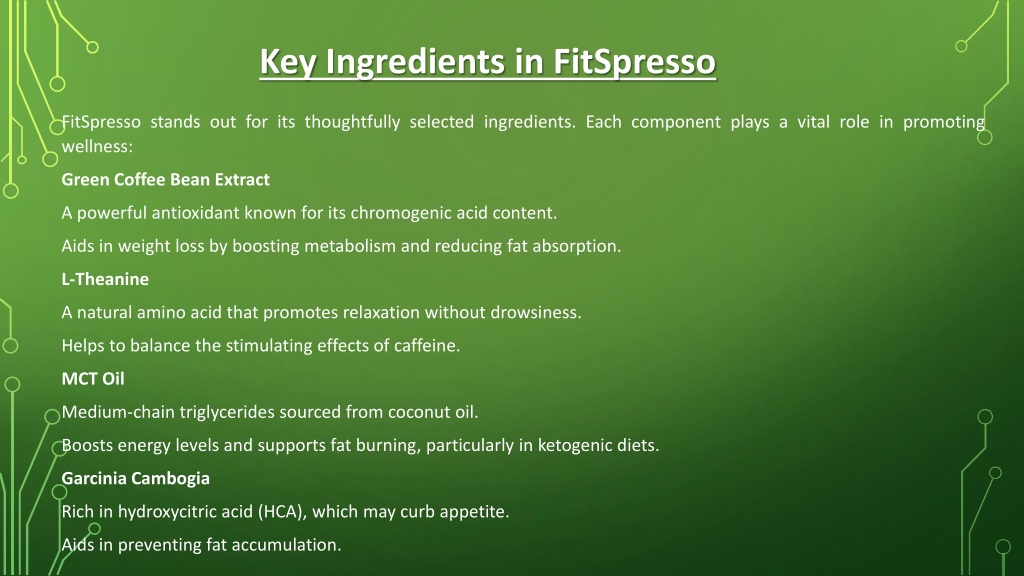 Key Ingredients in FitSpresso

FitSpresso stands out for its thoughtfully selected ingredients. Each component plays a vital role in promoting wellness:

Green Coffee Bean Extract

A powerful antioxidant known for its chromogenic acid content.

Aids in weight loss by boosting metabolism and reducing fat absorption.

L-Theanine

A natural amino acid that promotes relaxation without drowsiness.

Helps to balance the stimulating effects of caffeine.

MCT Oil

Medium-chain triglycerides sourced from coconut oil.

Boosts energy levels and supports fat burning, particularly in ketogenic diets.

Garcinia Cambogia

Rich in hydroxycitric acid (HCA), which may curb appetite.

Aids in preventing fat accumulation.